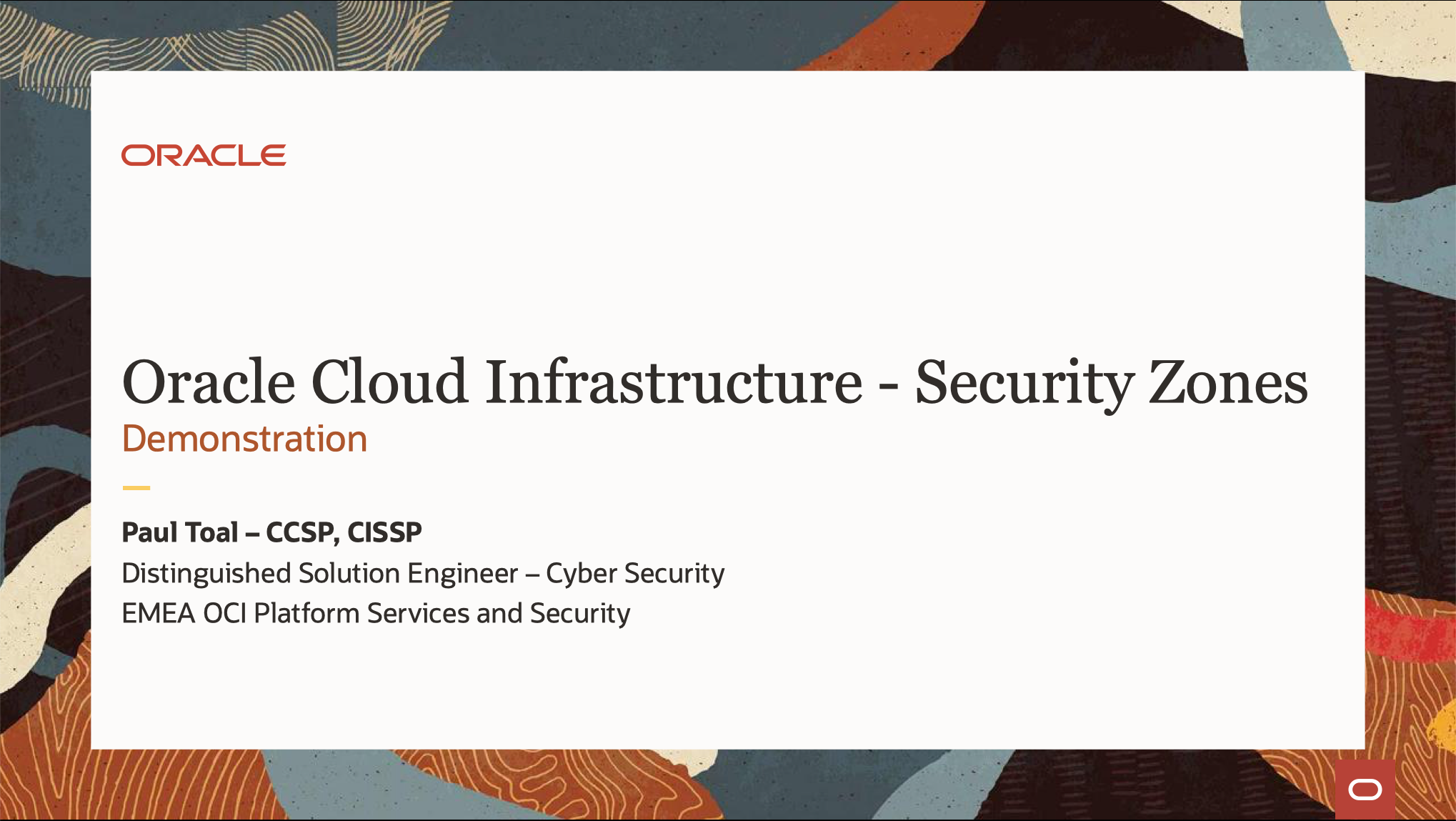 ORACLE

Oracle Cloud Infrastructure - Security Zones
Demonstration

Paul Toal – CCSP, CISSP
Distinguished Solution Engineer – Cyber Security
EMEA OCI Platform Services and Security